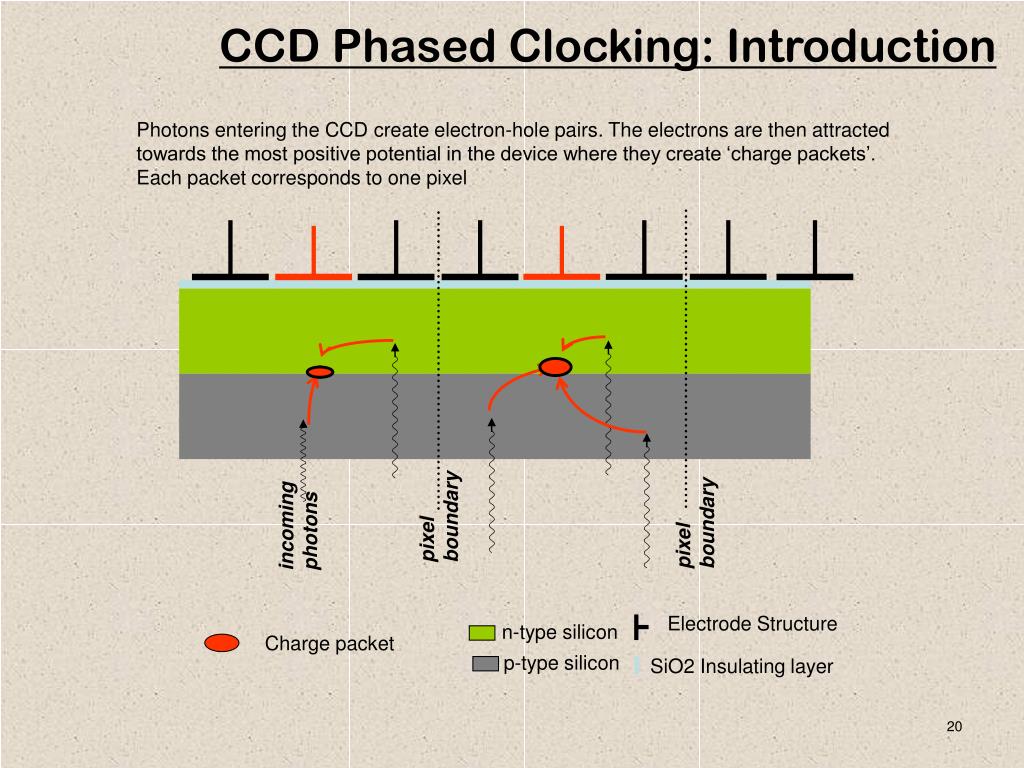 CCD Phased Clocking: Introduction

Photons entering the CCD create electron-hole pairs. The electrons are then attracted towards the most positive potential in the device where they create ‘charge packets’. Each packet corresponds to one pixel

incoming photons

pixel boundary

pixel boundary

Charge packet

n-type silicon

p-type silicon

Electrode Structure

SiO2 Insulating layer

20